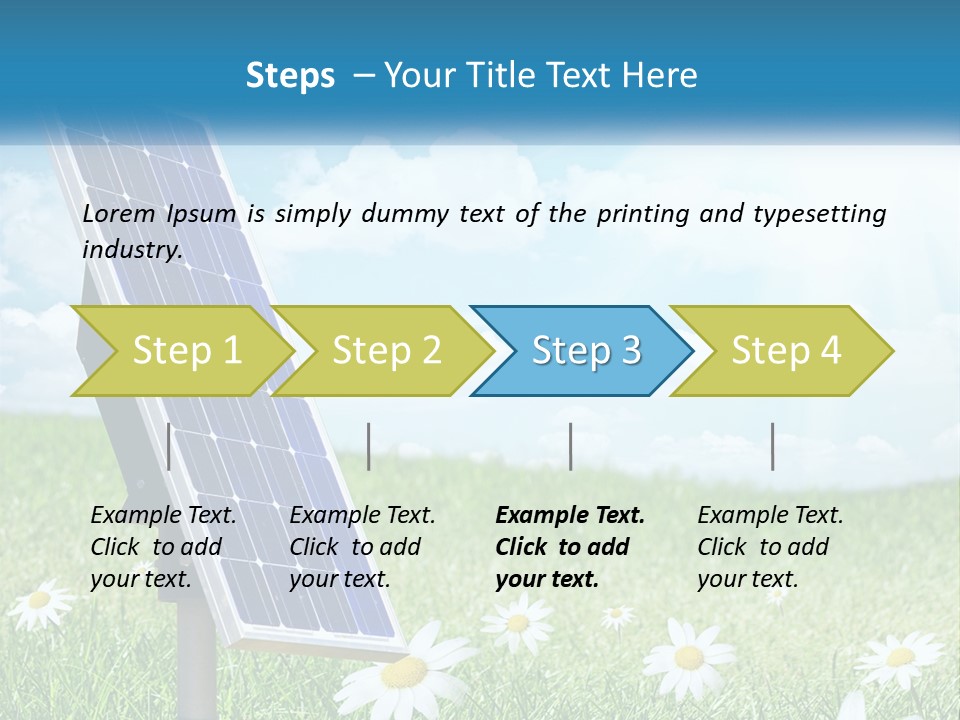 Steps – Your Title Text Here

Lorem Ipsum is simply dummy text of the printing and typesetting industry.

Step 1

Step 2

Step 3

Step 4

Example Text. Click to add your text.

Example Text. Click to add your text.

Example Text. Click to add your text.

Example Text. Click to add your text.